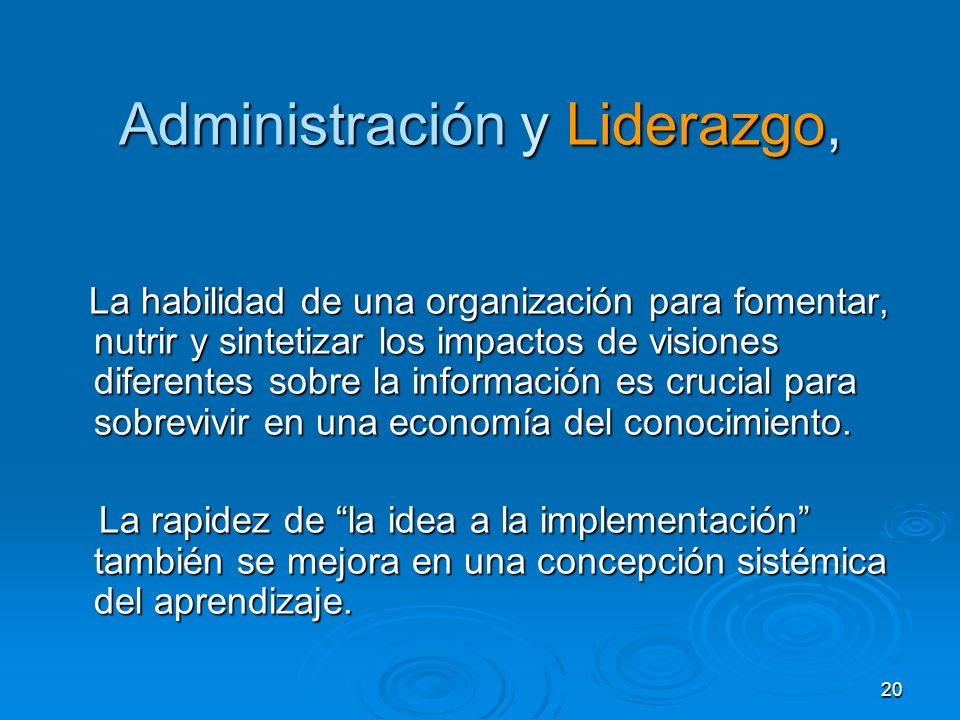 Administración y Liderazgo,

La habilidad de una organización para fomentar, nutrir y sintetizar los impactos de visiones diferentes sobre la información es crucial para sobrevivir en una economía del conocimiento.

La rapidez de “la idea a la implementación” también se mejora en una concepción sistémica del aprendizaje.

20